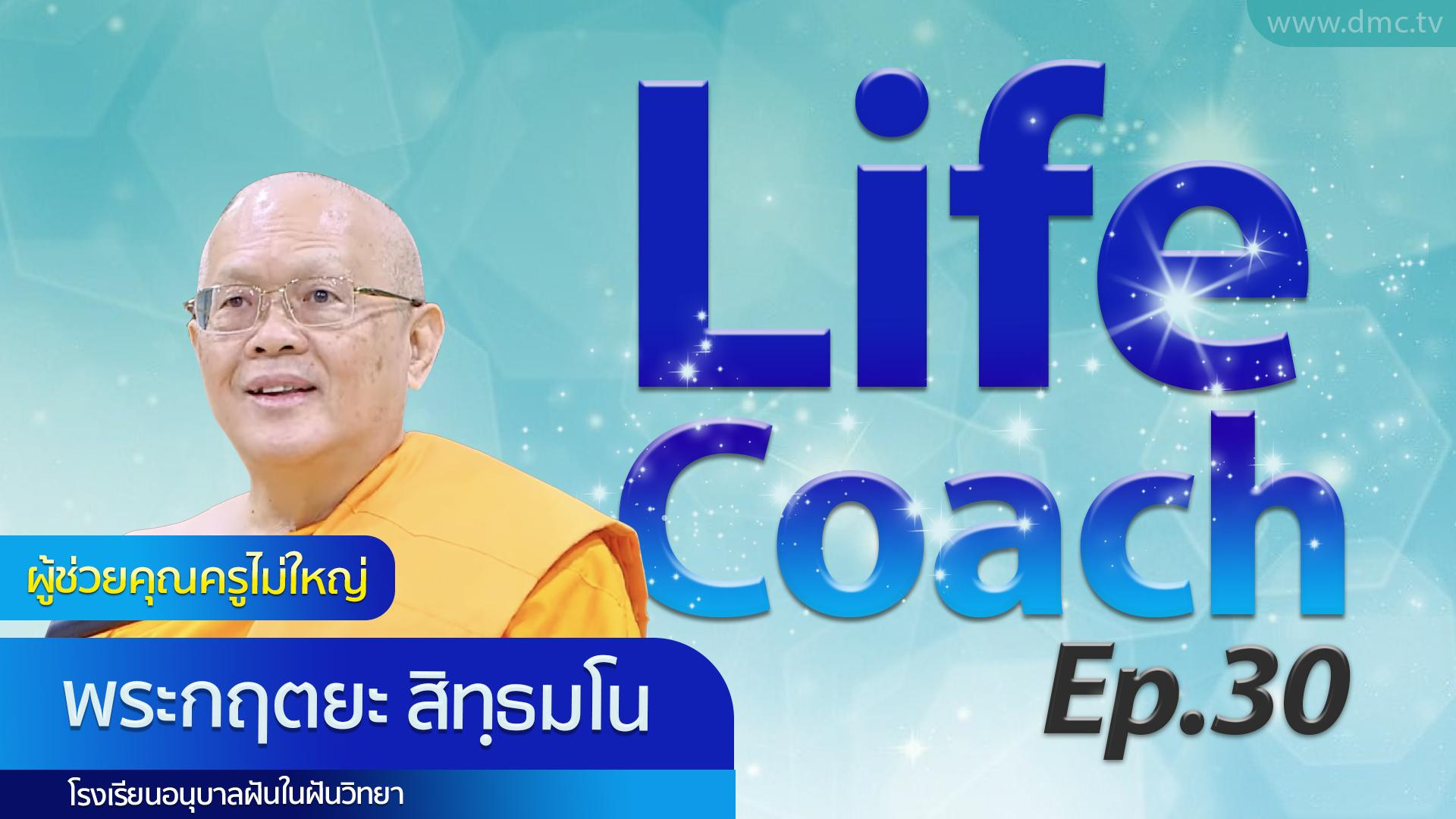 www.dmc.tv

Life Coach

Ep.30

ผู้ช่วยคุณครูไม่ใหญ่

พระกฤตยะ สิทฺธมโน

โรงเรียนอนุบาลฝันในฝันวิทยา